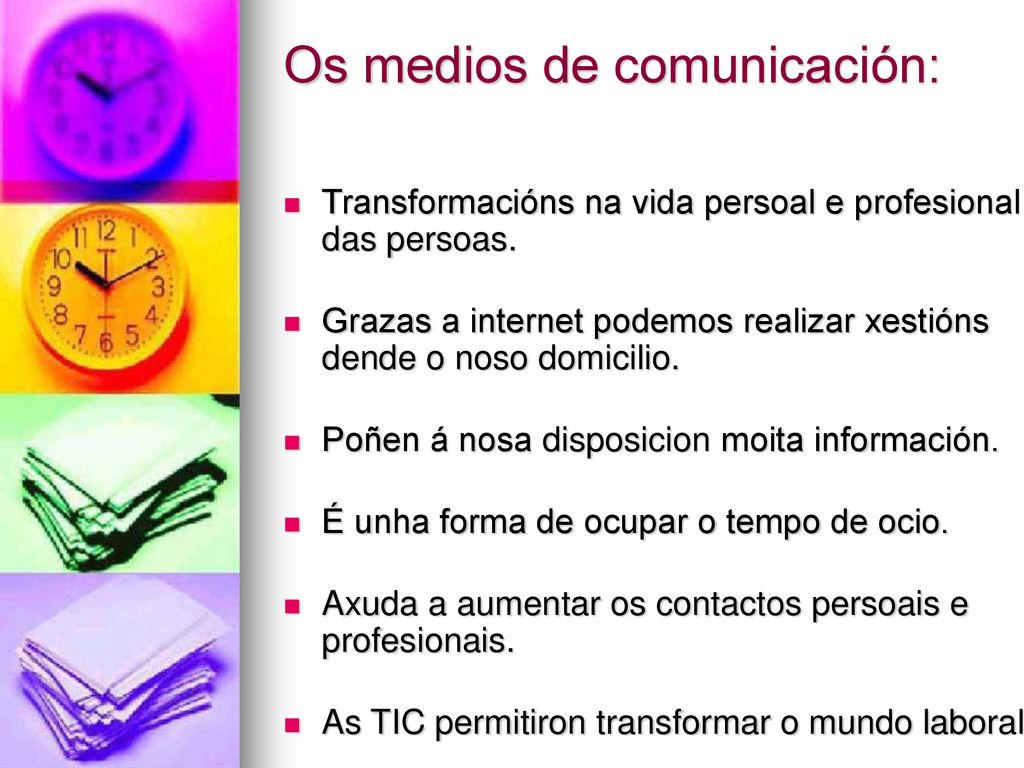 Os medios de comunicación:

Transformacións na vida persoal e profesional das persoas.

Grazas a internet podemos realizar xestións dende o noso domicilio.

Poñen á nosa disposicion moita información.

É unha forma de ocupar o tempo de ocio.

Axuda a aumentar os contactos persoais e profesionais.

As TIC permitiron transformar o mundo laboral